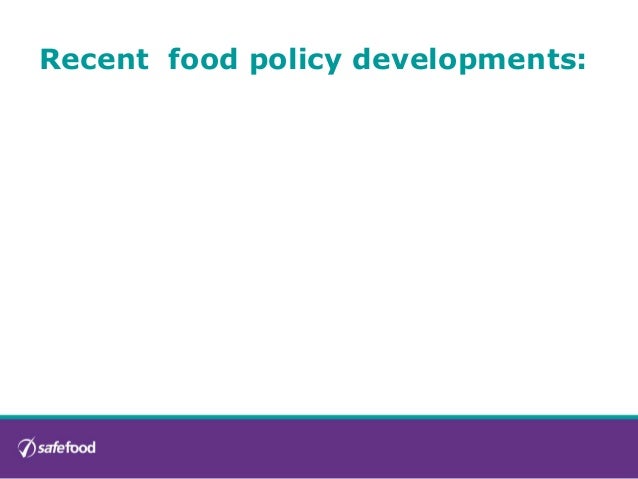 Recent  food policy developments:

safefood